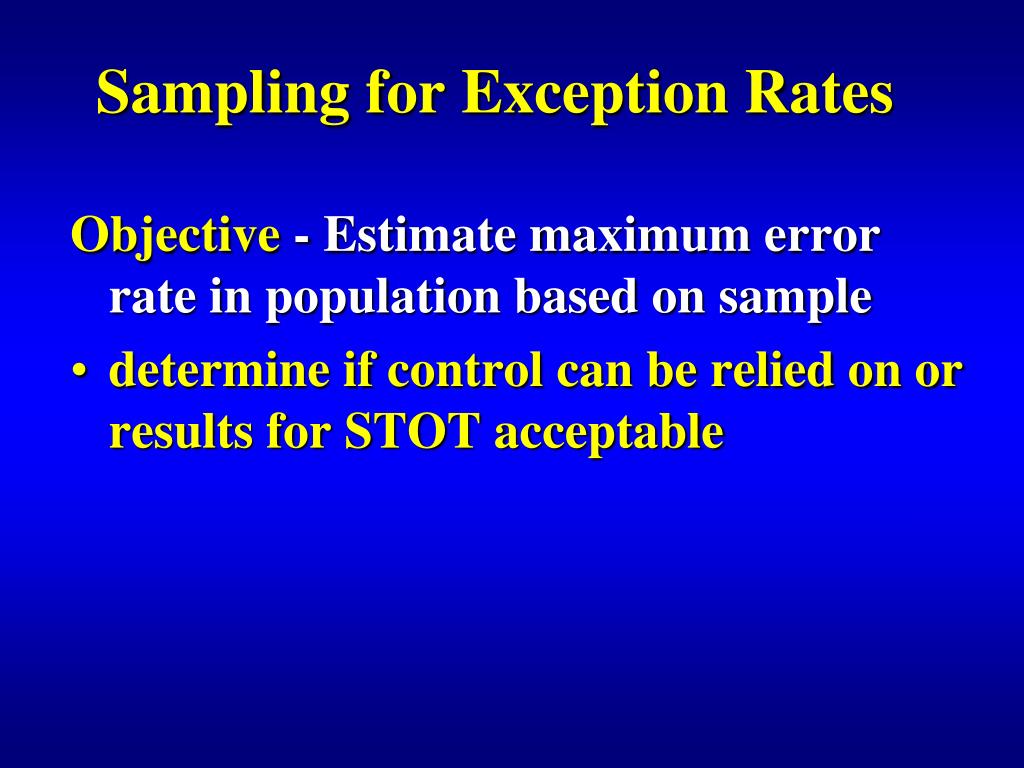 Sampling for Exception Rates

Objective - Estimate maximum error rate in population based on sample

• determine if control can be relied on or results for STOT acceptable